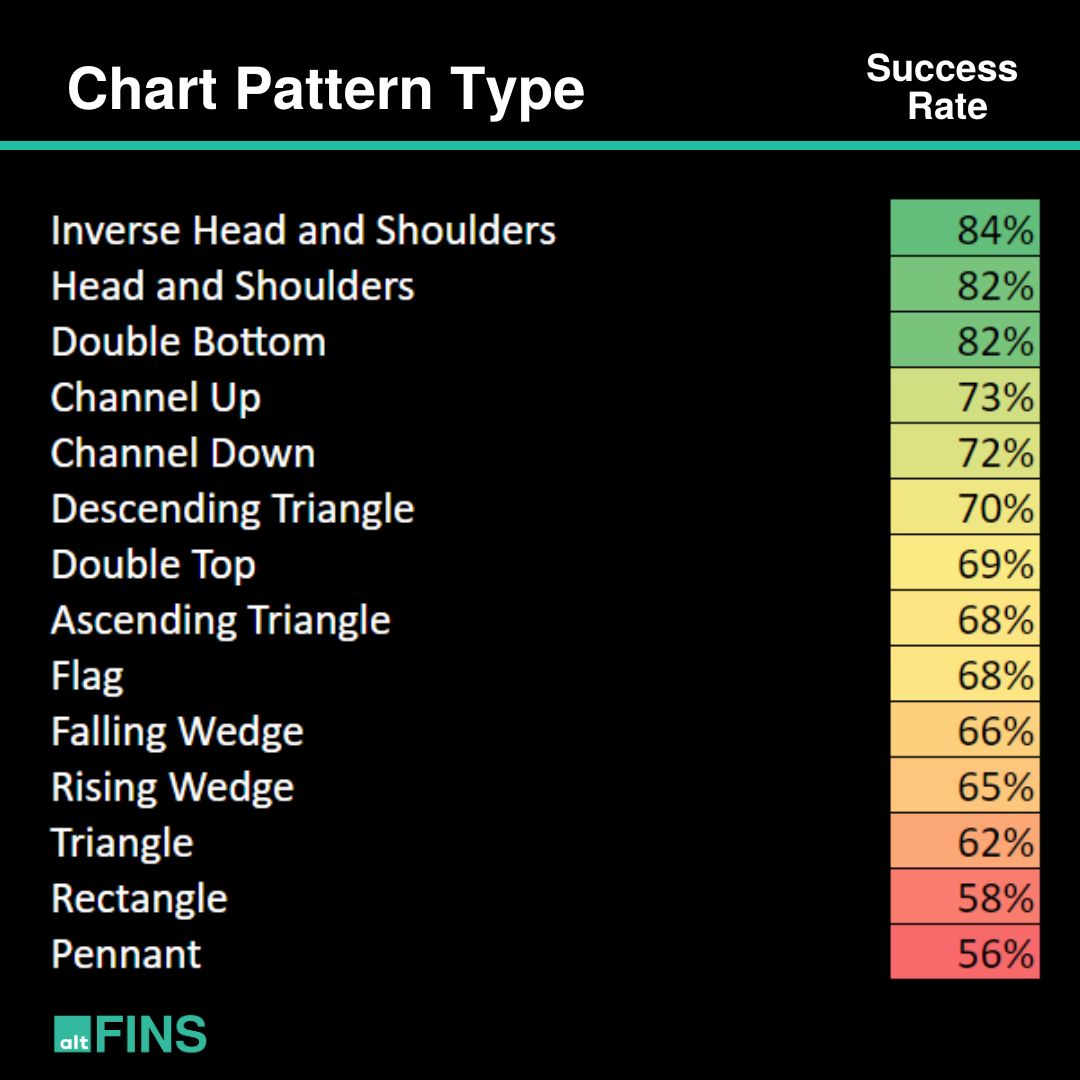 | Chart Pattern Type | Success Rate |
|---|---|
| Inverse Head and Shoulders | 84% |
| Head and Shoulders | 82% |
| Double Bottom | 82% |
| Channel Up | 73% |
| Channel Down | 72% |
| Descending Triangle | 70% |
| Double Top | 69% |
| Ascending Triangle | 68% |
| Flag | 68% |
| Falling Wedge | 66% |
| Rising Wedge | 65% |
| Triangle | 62% |
| Rectangle | 58% |
| Pennant | 56% |

altFINS